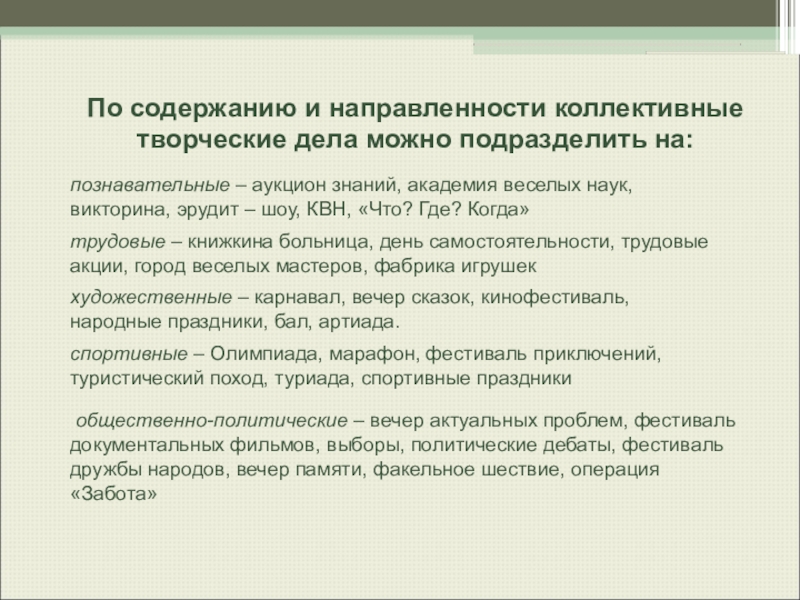 По содержанию и направленности коллективные творческие дела можно подразделить на:

познавательные – аукцион знаний, академия веселых наук, викторина, эрудит – шоу, КВН, «Что? Где? Когда»

трудовые – книжкина больница, день самостоятельности, трудовые акции, город веселых мастеров, фабрика игрушек

художественные – карнавал, вечер сказок, кинофестиваль, народные праздники, бал, артиада.

спортивные – Олимпиада, марафон, фестиваль приключений, туристический поход, туриада, спортивные праздники

общественно-политические – вечер актуальных проблем, фестиваль документальных фильмов, выборы, политические дебаты, фестиваль дружбы народов, вечер памяти, факельное шествие, операция «Забота»